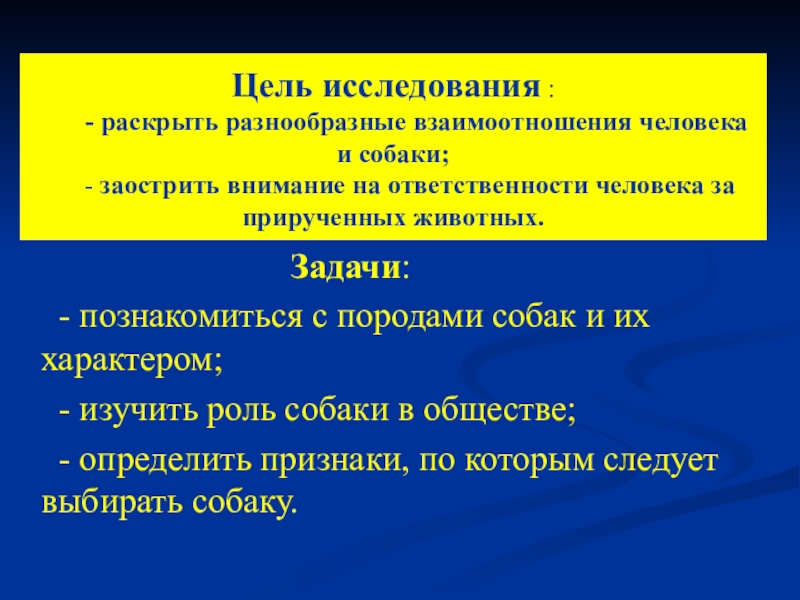 Цель исследования :

- раскрыть разнообразные взаимоотношения человека и собаки;

- заострить внимание на ответственности человека за прирученных животных.

Задачи:

- познакомиться с породами собак и их характером;

- изучить роль собаки в обществе;

- определить признаки, по которым следует выбирать собаку.